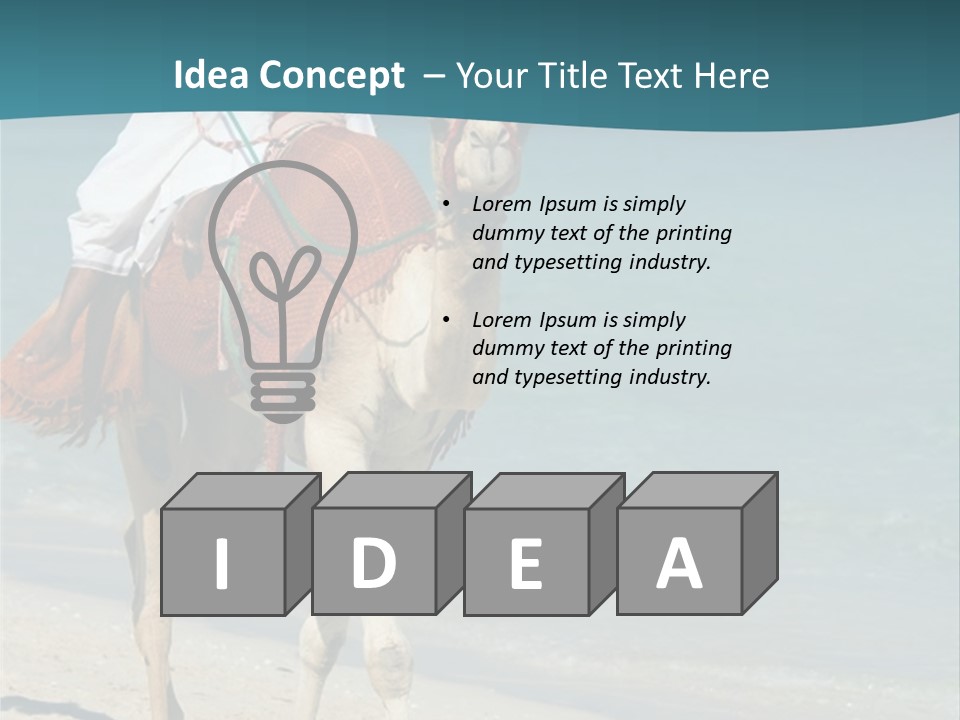 Idea Concept – Your Title Text Here

• Lorem Ipsum is simply dummy text of the printing and typesetting industry.

• Lorem Ipsum is simply dummy text of the printing and typesetting industry.

I D E A